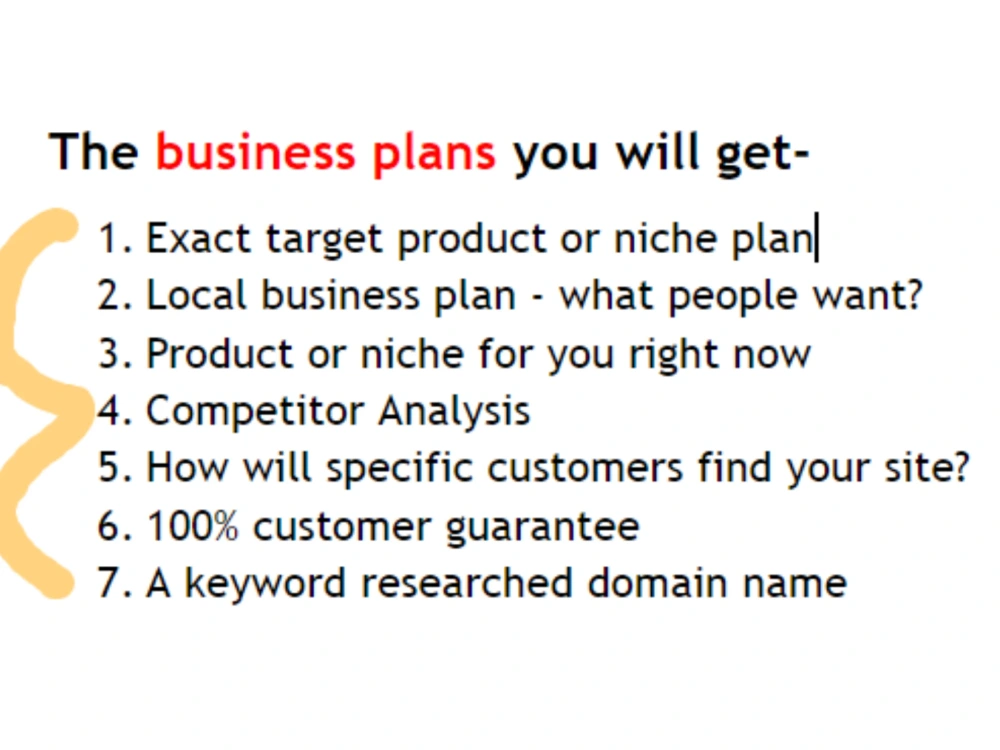 The business plans you will get-

1. Exact target product or niche plan
2. Local business plan - what people want?
3. Product or niche for you right now
4. Competitor Analysis
5. How will specific customers find your site?
6. 100% customer guarantee
7. A keyword researched domain name